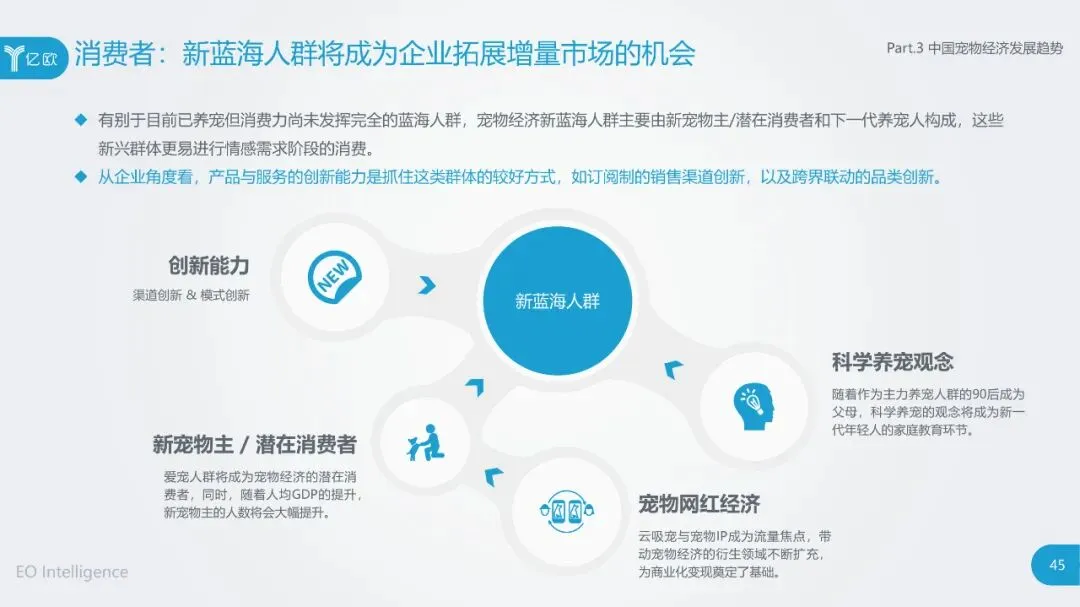 亿欧 消费者：新蓝海人群将成为企业拓展增量市场的机会

Part.3 中国宠物经济发展趋势

◆ 有别于目前已养宠但消费力尚未发挥完全的蓝海人群，宠物经济新蓝海人群主要由新宠物主/潜在消费者和下一代养宠人构成，这些新兴群体更易进行情感需求阶段的消费。

◆ 从企业角度看，产品与服务的创新能力是抓住这类群体的较好方式，如订阅制的销售渠道创新，以及跨界联动的品类创新。

创新能力
渠道创新 & 模式创新

NEW

新蓝海人群

科学养宠观念
随着作为主力养宠人群的90后成为父母，科学养宠的观念将成为新一代年轻人的家庭教育环节。

新宠物主 / 潜在消费者
爱宠人群将成为宠物经济的潜在消费者，同时，随着人均GDP的提升，新宠物主的人数将会大幅提升。

宠物网红经济
云吸宠与宠物IP成为流量焦点，带动宠物经济的衍生领域不断扩充，为商业化变现奠定了基础。

EO Intelligence

45